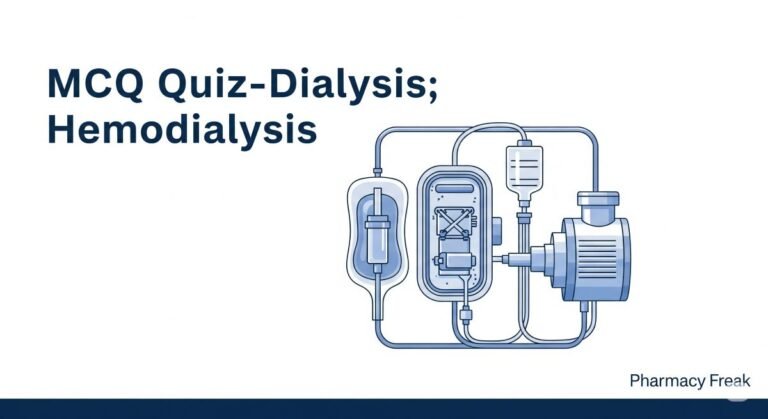 MCQ Quiz-Dialysis; Hemodialysis

Pharmacy Freak